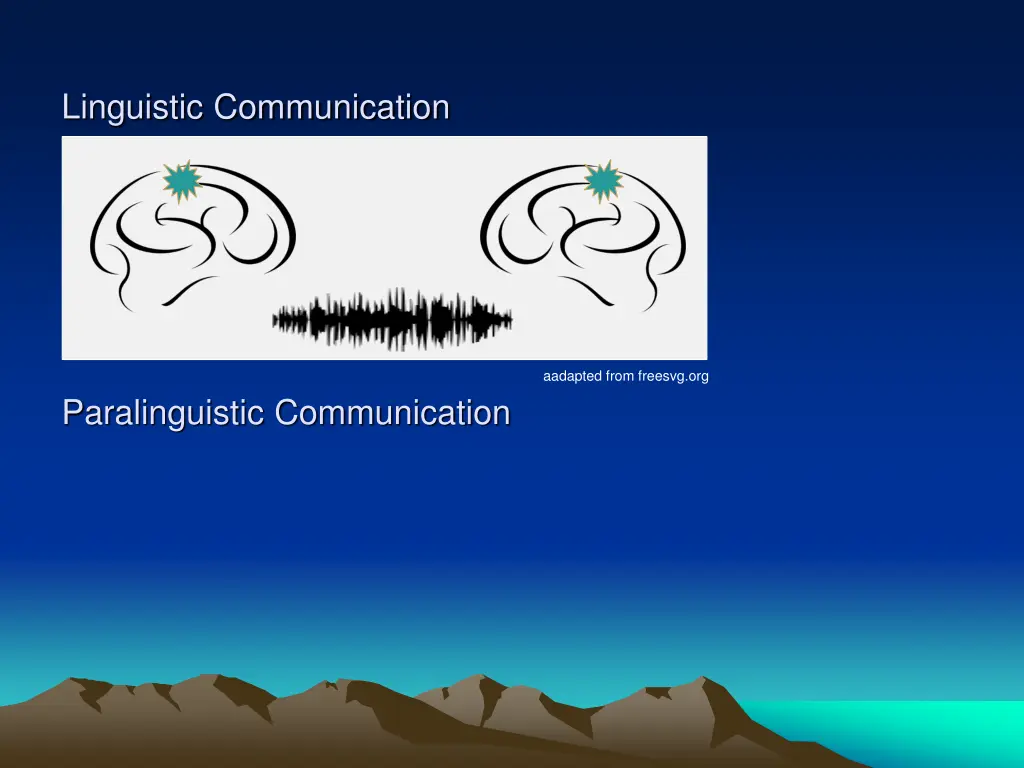 Linguistic Communication

aadapted from freesvg.org

Paralinguistic Communication